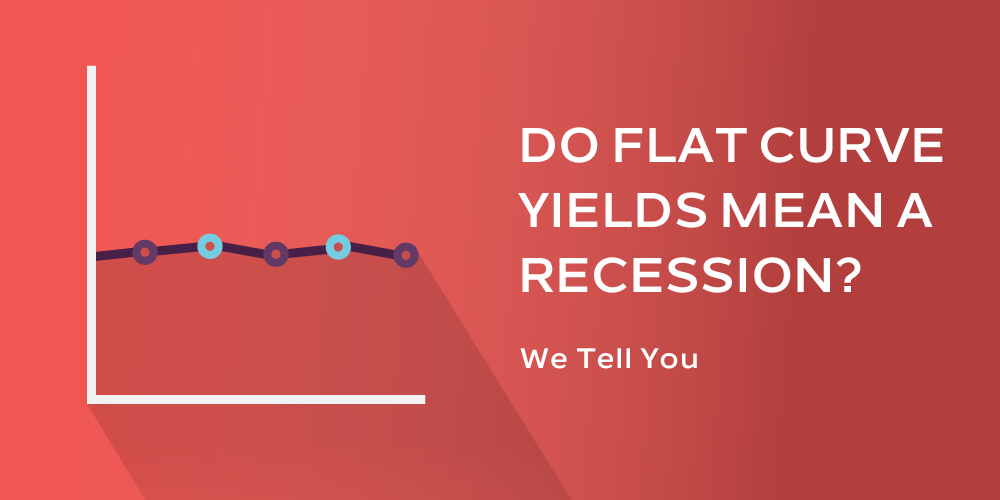 DO FLAT CURVE YIELDS MEAN A RECESSION?

We Tell You